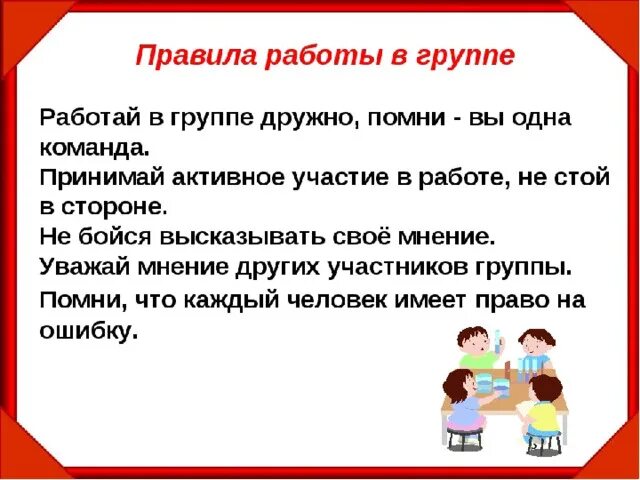 Правила работы в группе

Работай в группе дружно, помни - вы одна команда.
Принимай активное участие в работе, не стой в стороне.
Не бойся высказывать своё мнение.
Уважай мнение других участников группы.
Помни, что каждый человек имеет право на ошибку.